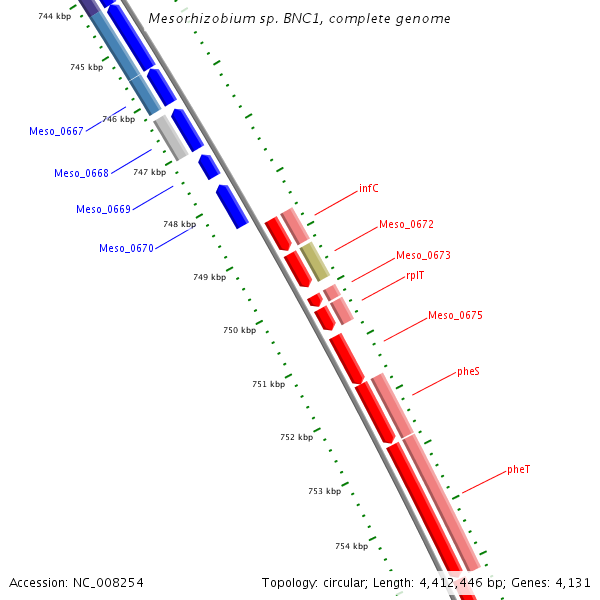 Mesorhizobium sp. BNC1, complete genome

744 kbp
745 kbp
746 kbp
747 kbp
748 kbp
749 kbp
750 kbp
751 kbp
752 kbp
753 kbp
754 kbp

Meso_0667
Meso_0668
Meso_0669
Meso_0670

infC
Meso_0672
Meso_0673
rplT
Meso_0675
pheS
pheT

Accession: NC_008254

Topology: circular; Length: 4,412,446 bp; Genes: 4,131